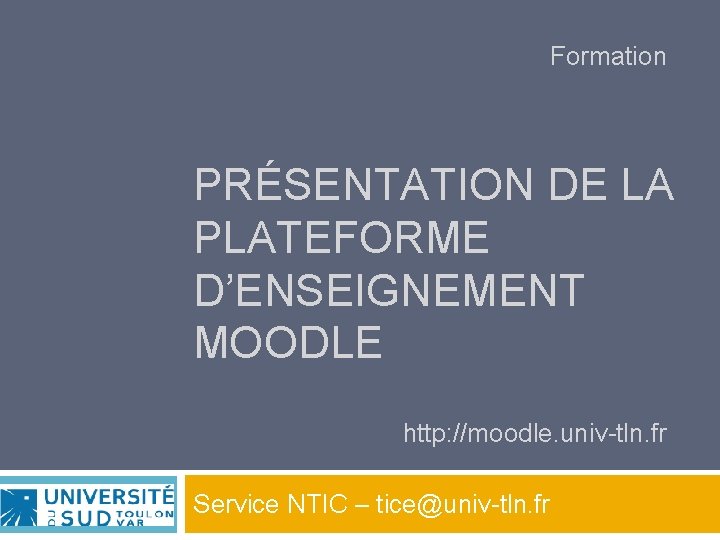 Formation

PRÉSENTATION DE LA PLATEFORME D'ENSEIGNEMENT MOODLE

http://moodle.univ-tln.fr

UNIVERSITÉ DU SUD TOULON VAR

Service NTIC – tice@univ-tln.fr